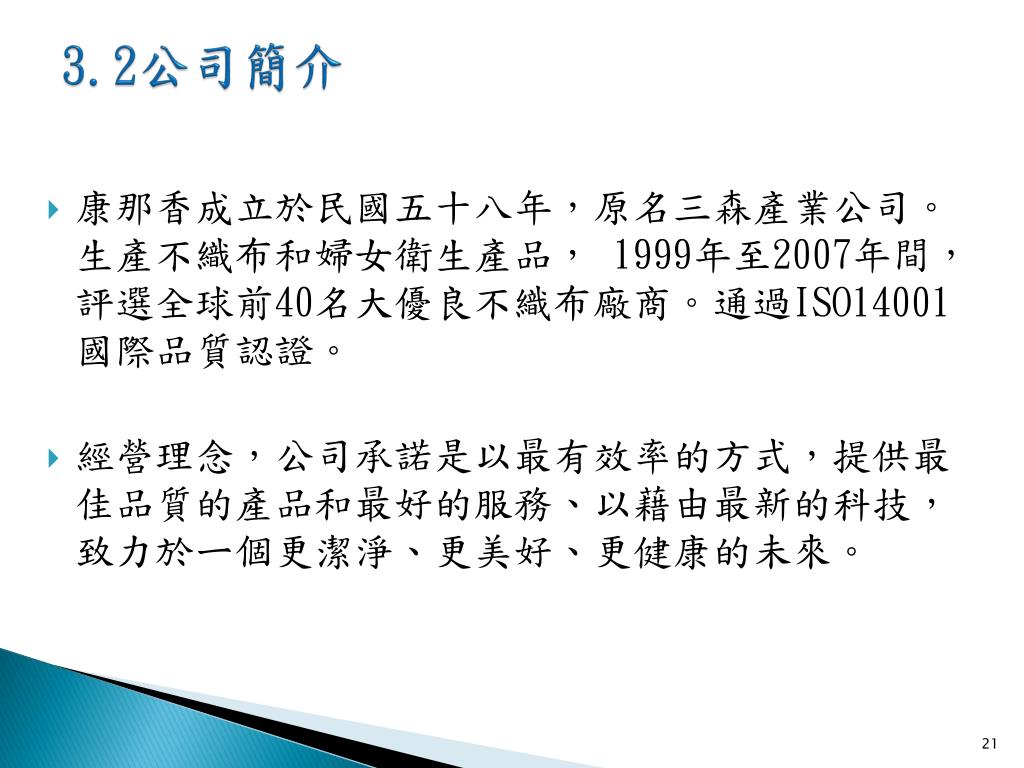 3.2公司簡介

康那香成立於民國五十八年，原名三森產業公司。生產不織布和婦女衛生產品， 1999年至2007年間，評選全球前40名大優良不織布廠商。通過ISO14001國際品質認證。

經營理念，公司承諾是以最有效率的方式，提供最佳品質的產品和最好的服務、以藉由最新的科技，致力於一個更潔淨、更美好、更健康的未來。

21